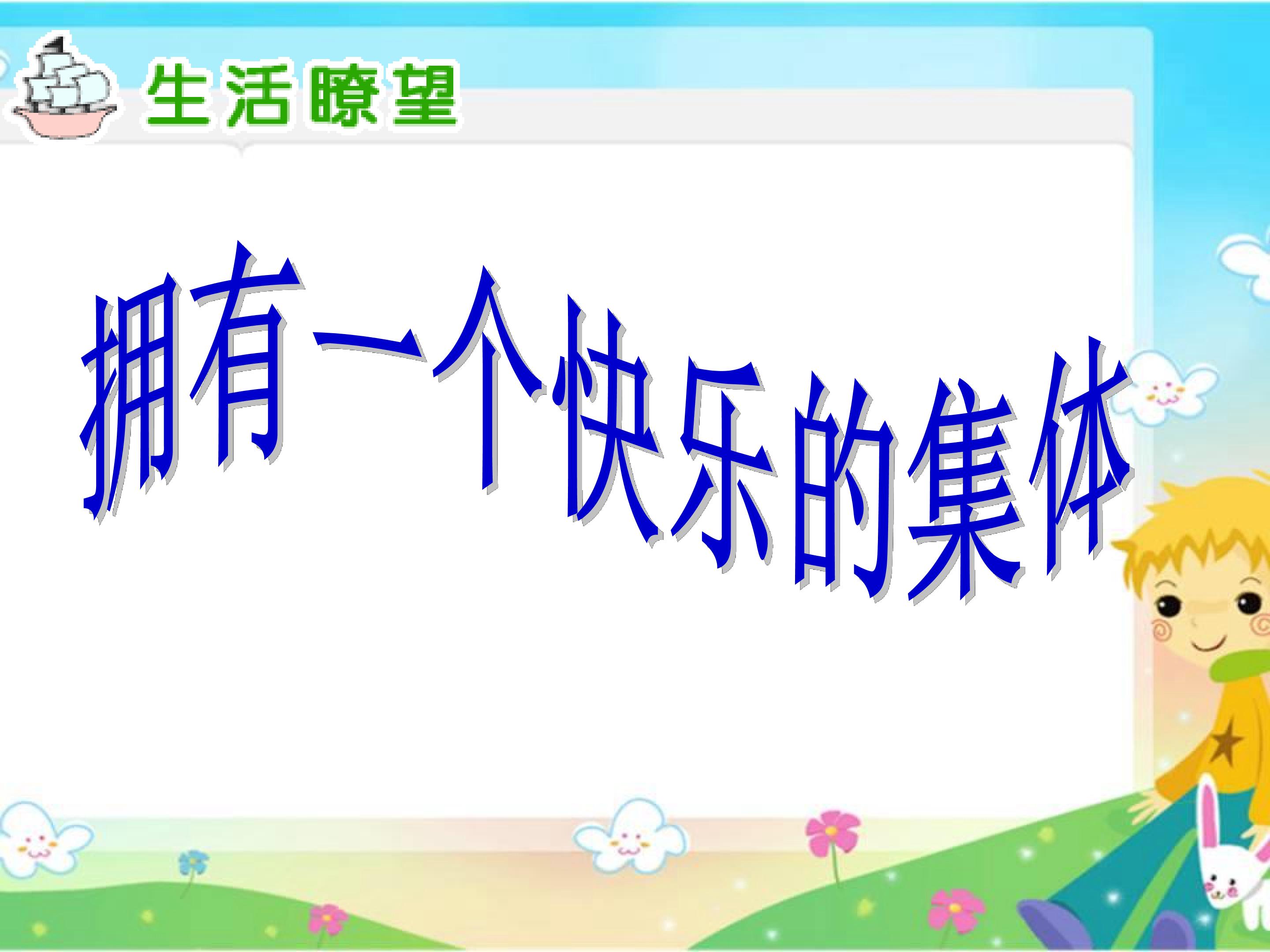 生活瞭望

拥有一个快乐的集体